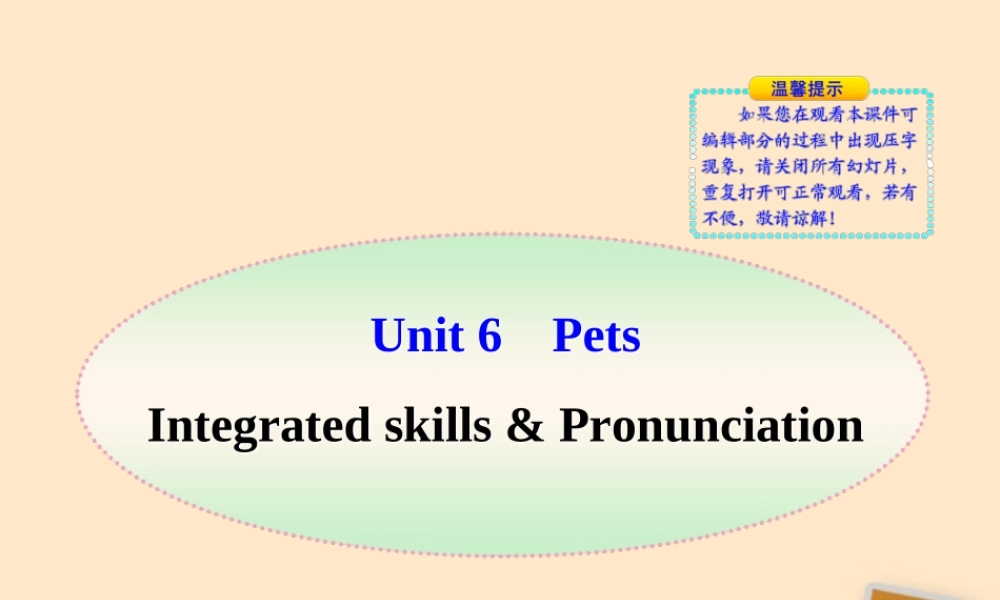 温馨提示

如果您在观看本课件可编辑部分的过程中出现压字现象，请关闭所有幻灯片，重复打开可正常观看，若有不便，敬请谅解！

Unit 6 Pets

Integrated skills & Pronunciation